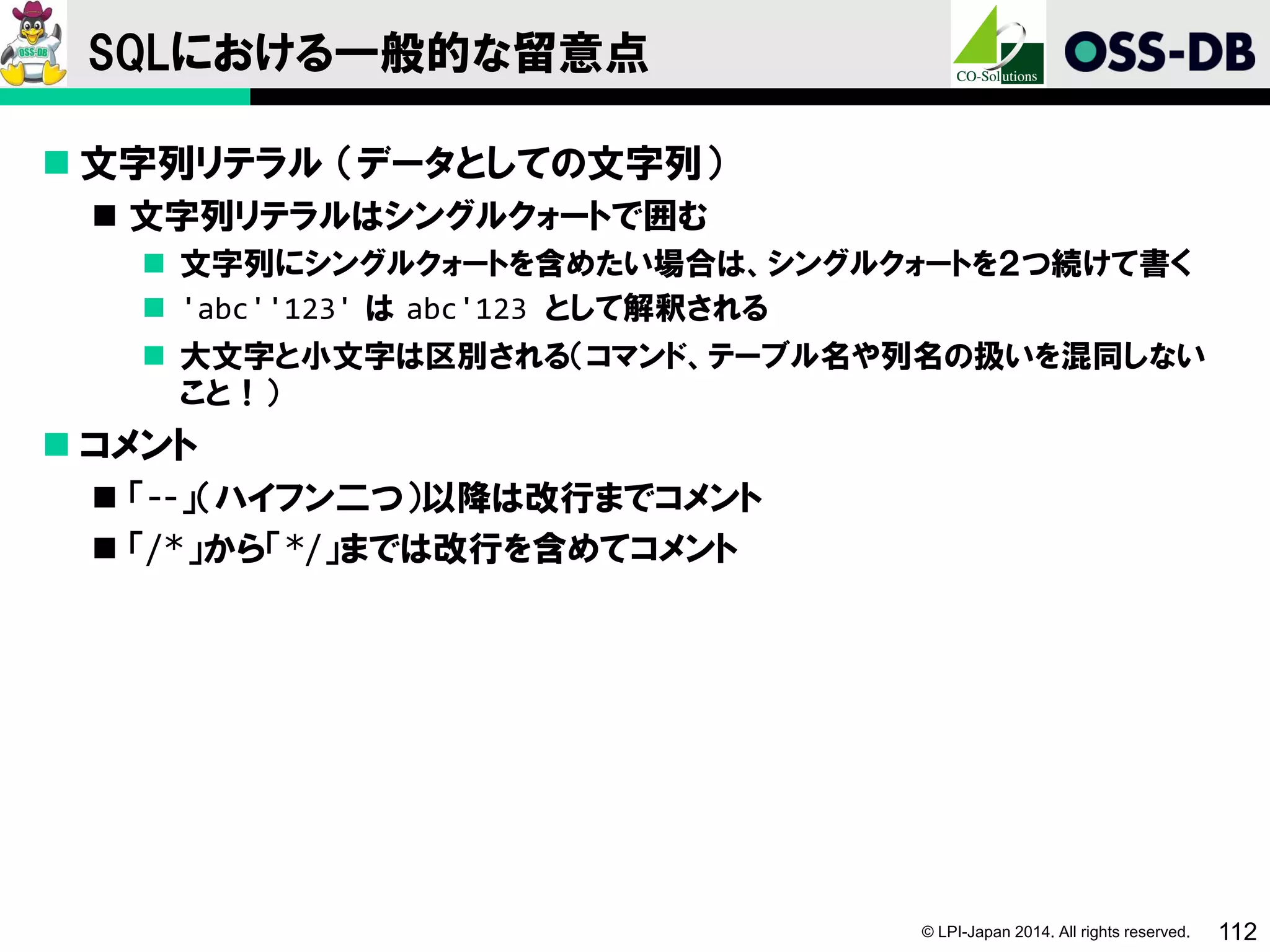 OSS-DB

SQLにおける一般的な留意点

CO-Solutions

OSS-DB

■ 文字列リテラル（データとしての文字列）

■ 文字列リテラルはシングルクォートで囲む

■ 文字列にシングルクォートを含めたい場合は、シングルクォートを2つ続けて書く

■ 'abc''123' は abc'123 として解釈される

■ 大文字と小文字は区別される(コマンド、テーブル名や列名の扱いを混同しないこと！）

■ コメント

■「--」(ハイフン二つ)以降は改行までコメント

■「/*」から「*/」までは改行を含めてコメント

© LPI-Japan 2014. All rights reserved.

112